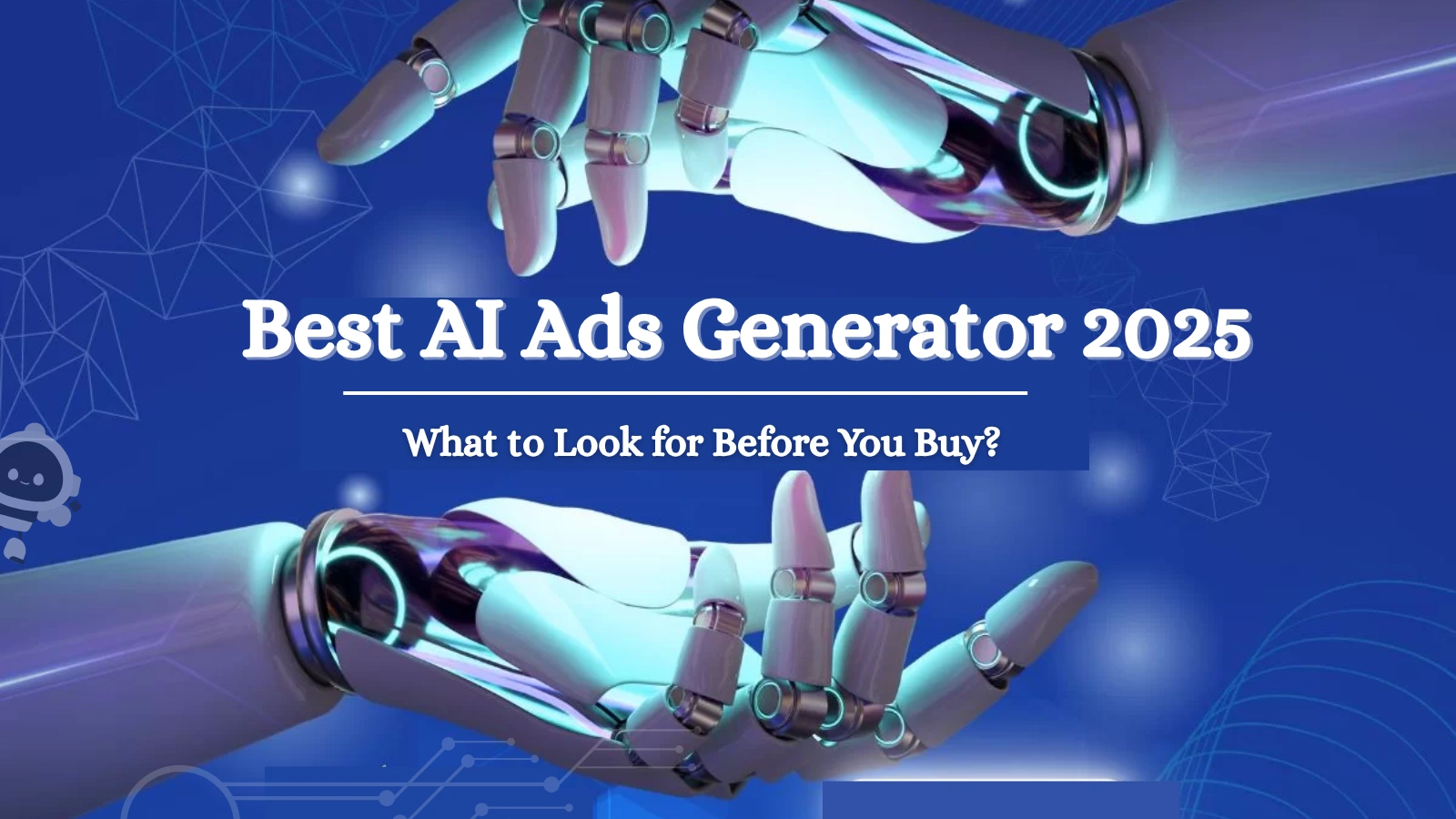 Best AI Ads Generator 2025

What to Look for Before You Buy?